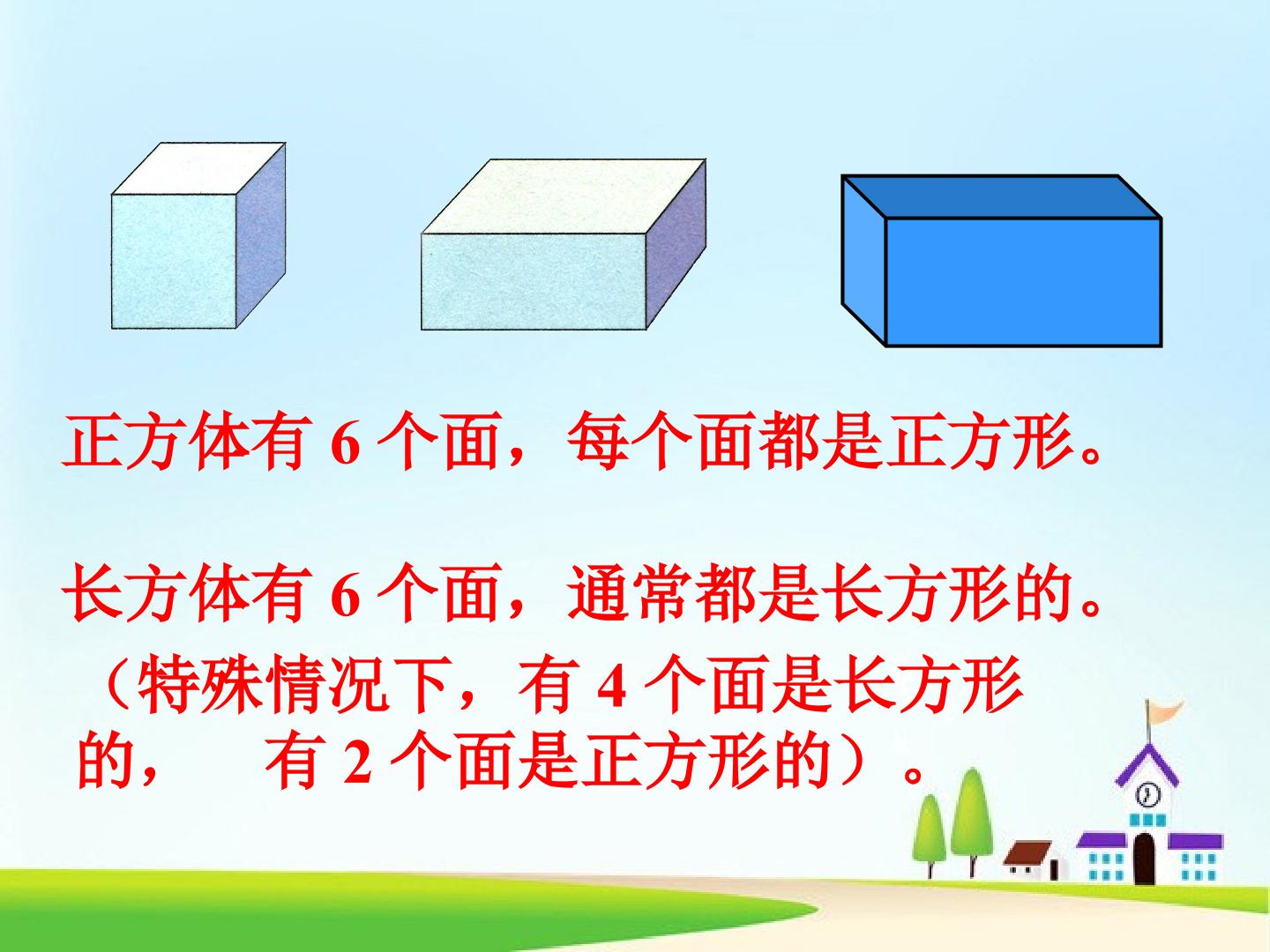 正方体有6个面，每个面都是正方形。

长方体有6个面，通常都是长方形的。

（特殊情况下，有4个面是长方形的， 有2个面是正方形的）。